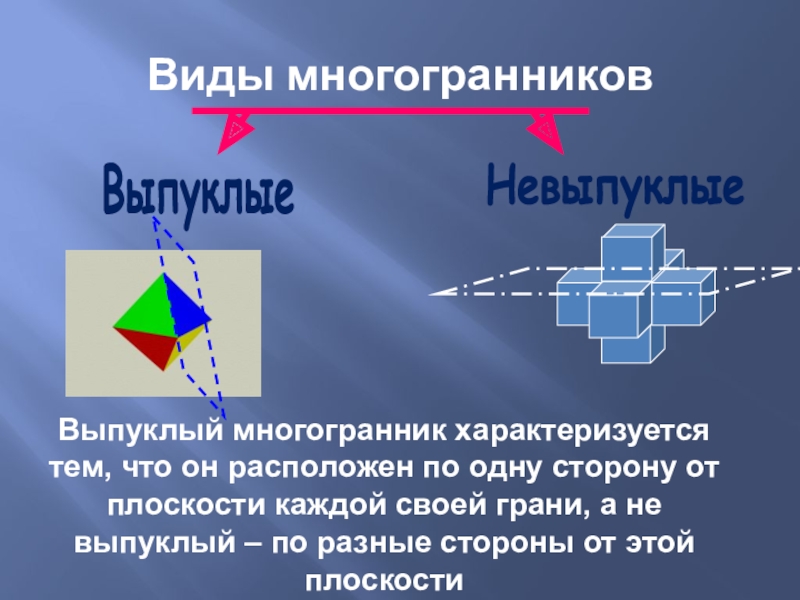 Виды многогранников

Выпуклые

Невыпуклые

Выпуклый многогранник характеризуется тем, что он расположен по одну сторону от плоскости каждой своей грани, а не выпуклый – по разные стороны от этой плоскости